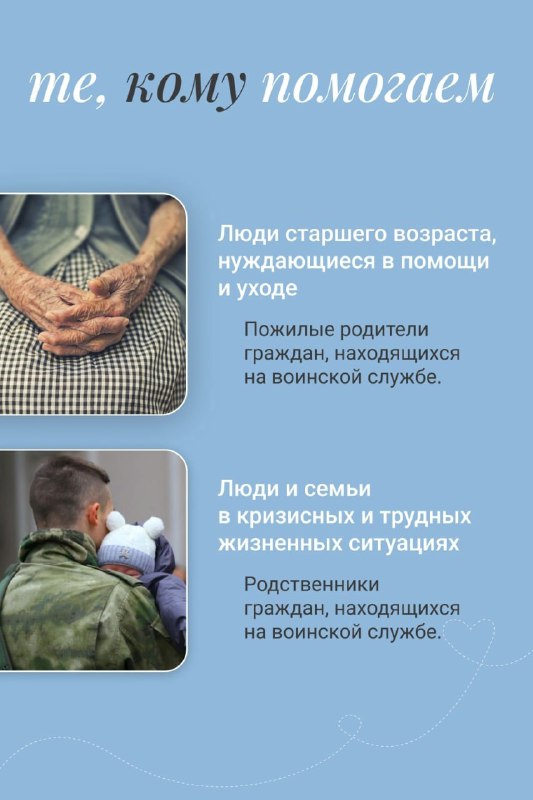 те, кому помогаем

Люди старшего возраста, нуждающиеся в помощи и уходе

Пожилые родители граждан, находящихся на воинской службе.

Люди и семьи в кризисных и трудных жизненных ситуациях

Родственники граждан, находящихся на воинской службе.